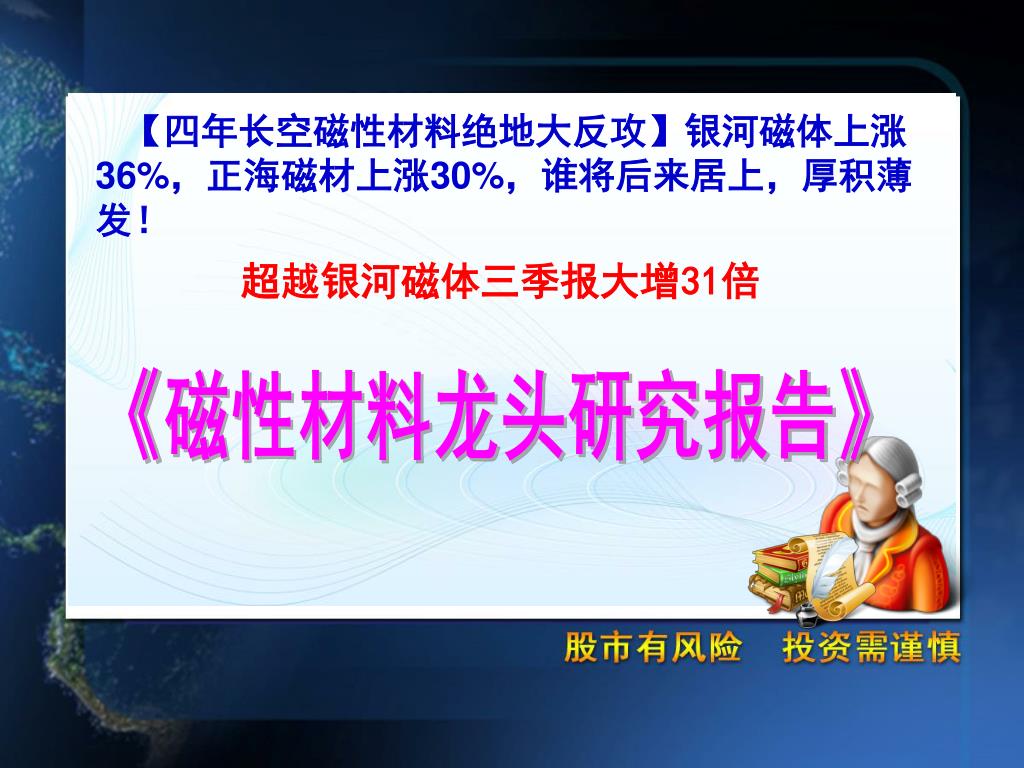 【四年长空磁性材料绝地大反攻】银河磁体上涨36%，正海磁材上涨30%，谁将后来居上，厚积薄发！

超越银河磁体三季报大增31倍

《磁性材料龙头研究报告》

股市有风险　投资需谨慎